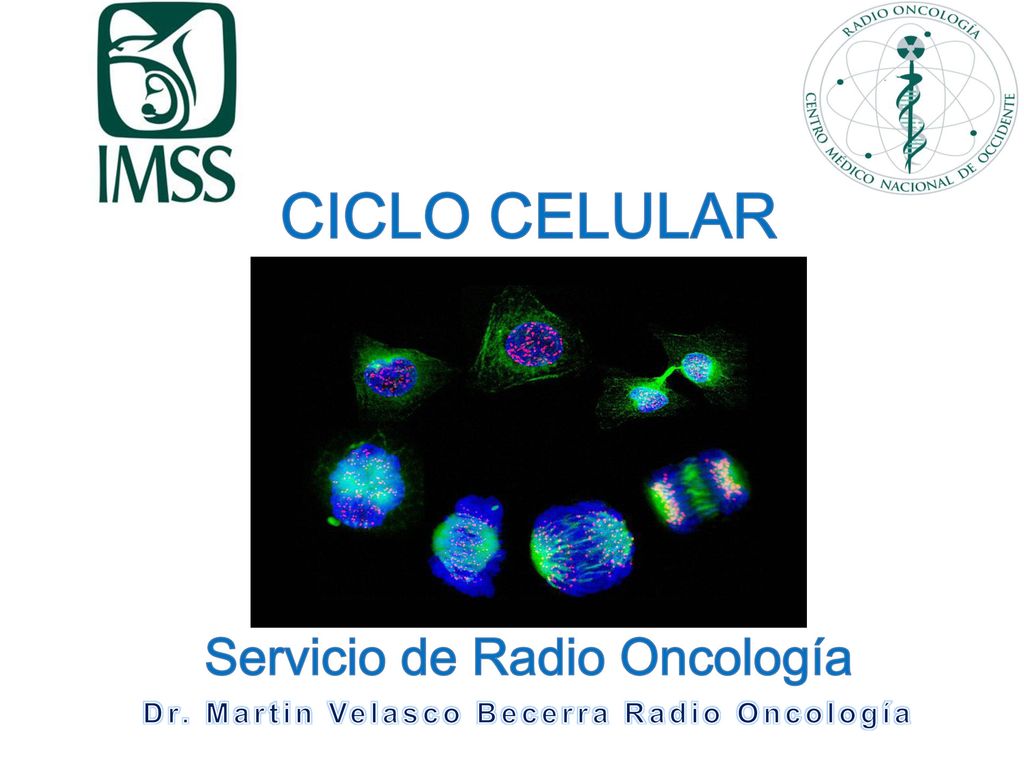 IMSS

RADIO ONCOLOGÍA
CENTRO MÉDICO NACIONAL DE OCCIDENTE

CICLO CELULAR

Servicio de Radio Oncología

Dr. Martin Velasco Becerra Radio Oncología